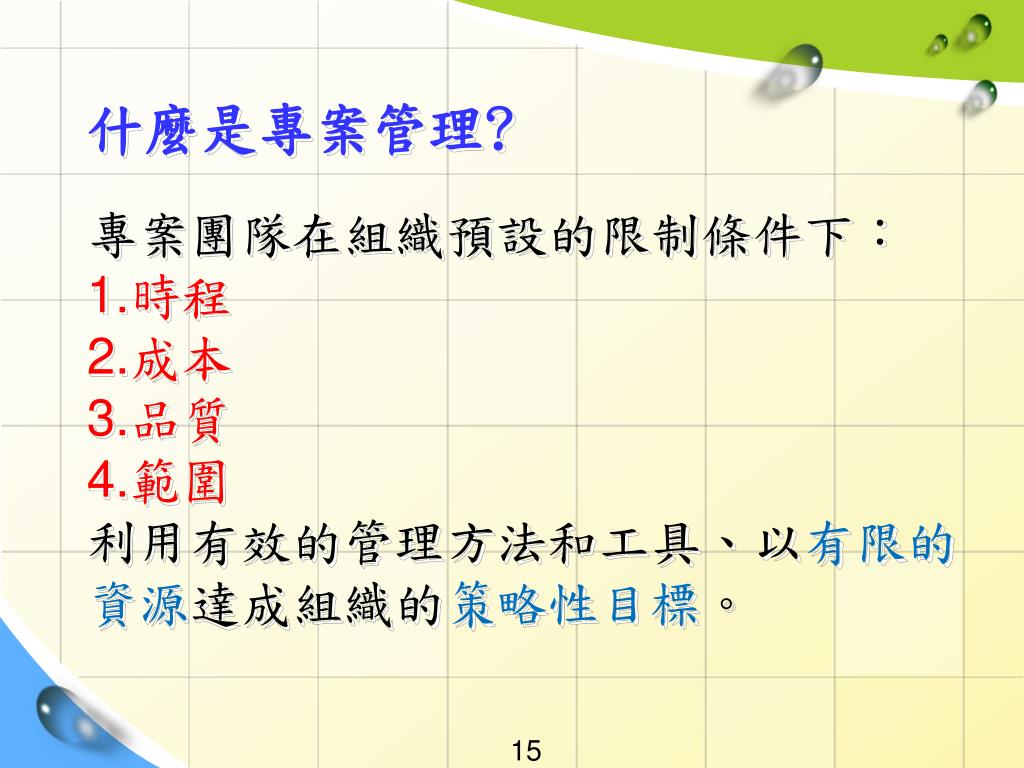 什麼是專案管理?

專案團隊在組織預設的限制條件下：
1.時程
2.成本
3.品質
4.範圍
利用有效的管理方法和工具、以有限的資源達成組織的策略性目標。

15